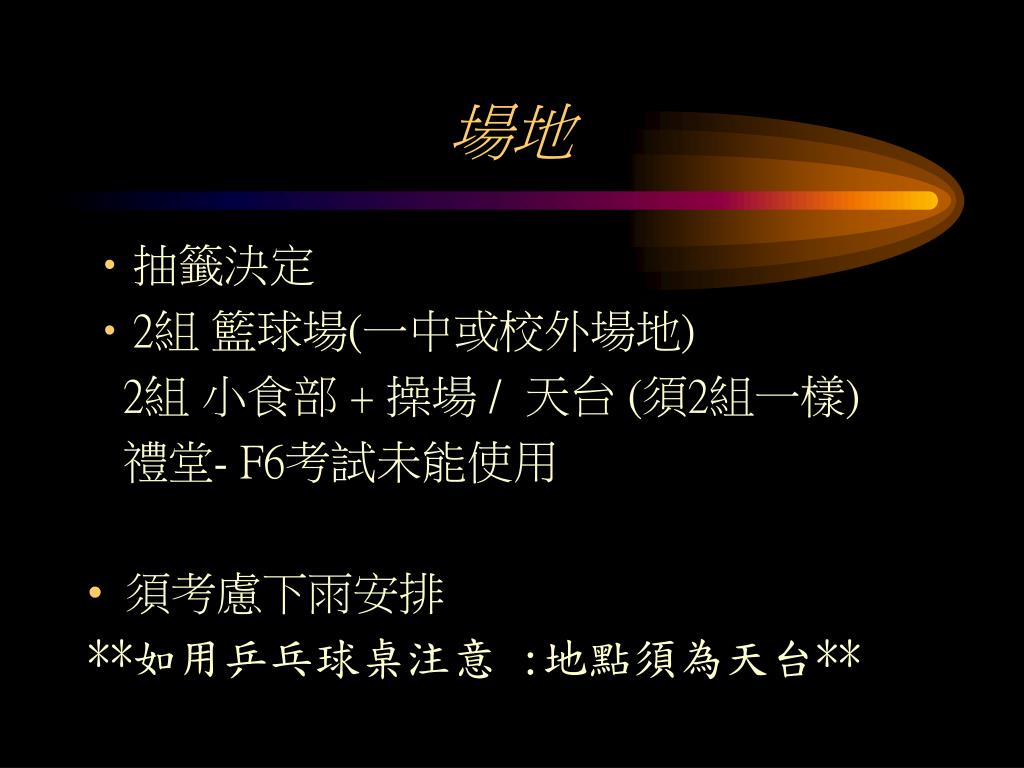 場地

• 抽籤決定
• 2組 籃球場(一中或校外場地)
2組 小食部 + 操場 / 天台 (須2組一樣)
禮堂- F6考試未能使用

• 須考慮下雨安排
**如用乒乓球桌注意 :地點須為天台**